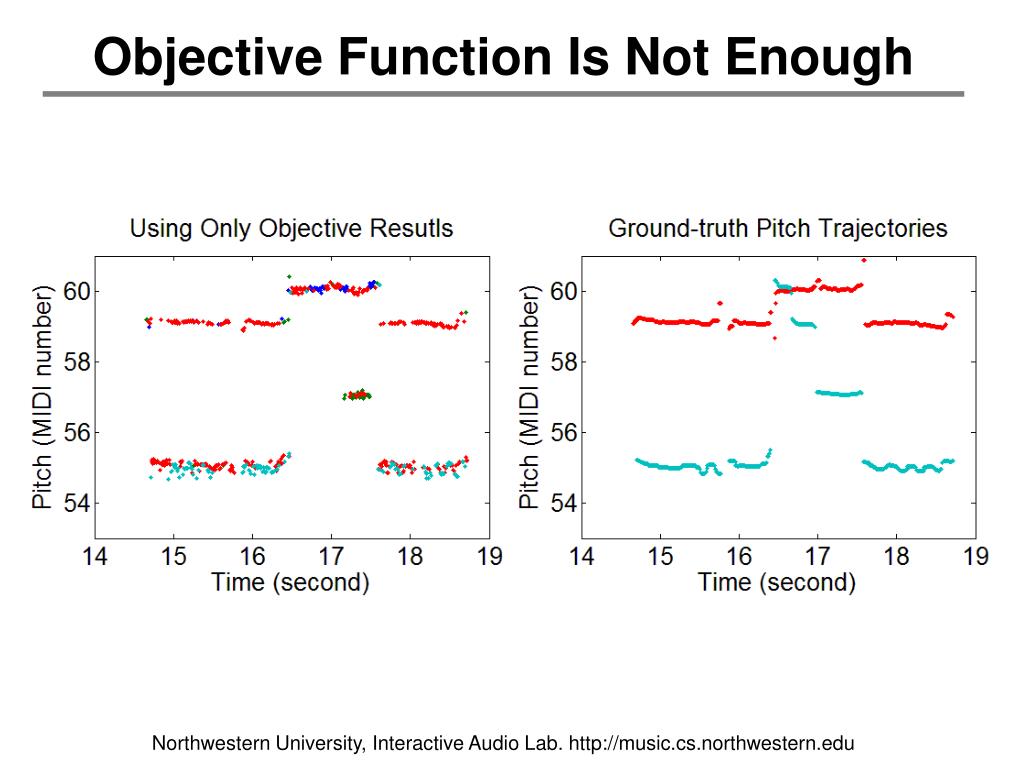 Objective Function Is Not Enough

Using Only Objective Resutls

Pitch (MIDI number)

60
58
56
54

14 15 16 17 18 19
Time (second)

Ground-truth Pitch Trajectories

Pitch (MIDI number)

60
58
56
54

14 15 16 17 18 19
Time (second)

Northwestern University, Interactive Audio Lab. http://music.cs.northwestern.edu